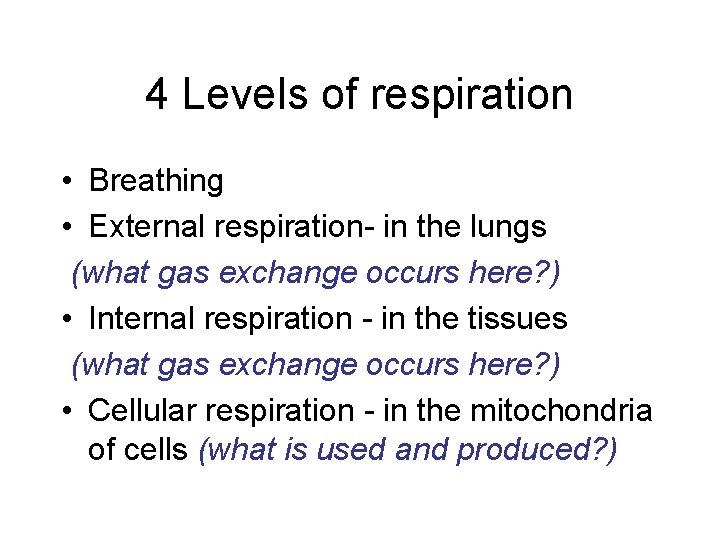 4 Levels of respiration

• Breathing
• External respiration- in the lungs
(what gas exchange occurs here?)
• Internal respiration - in the tissues
(what gas exchange occurs here?)
• Cellular respiration - in the mitochondria of cells (what is used and produced?)